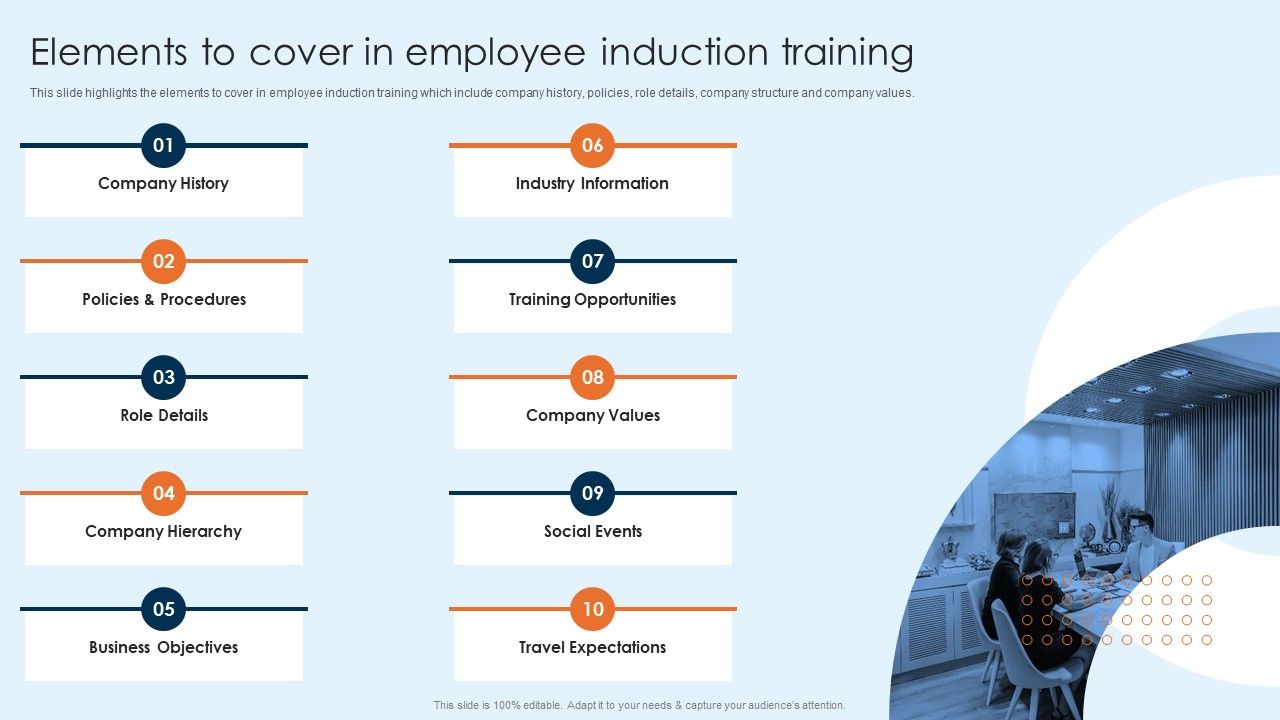 Elements to cover in employee induction training

This slide highlights the elements to cover in employee induction training which include company history, policies, role details, company structure and company values.

01
Company History

02
Policies & Procedures

03
Role Details

04
Company Hierarchy

05
Business Objectives

06
Industry Information

07
Training Opportunities

08
Company Values

09
Social Events

10
Travel Expectations

This slide is 100% editable. Adapt it to your needs & capture your audience's attention.